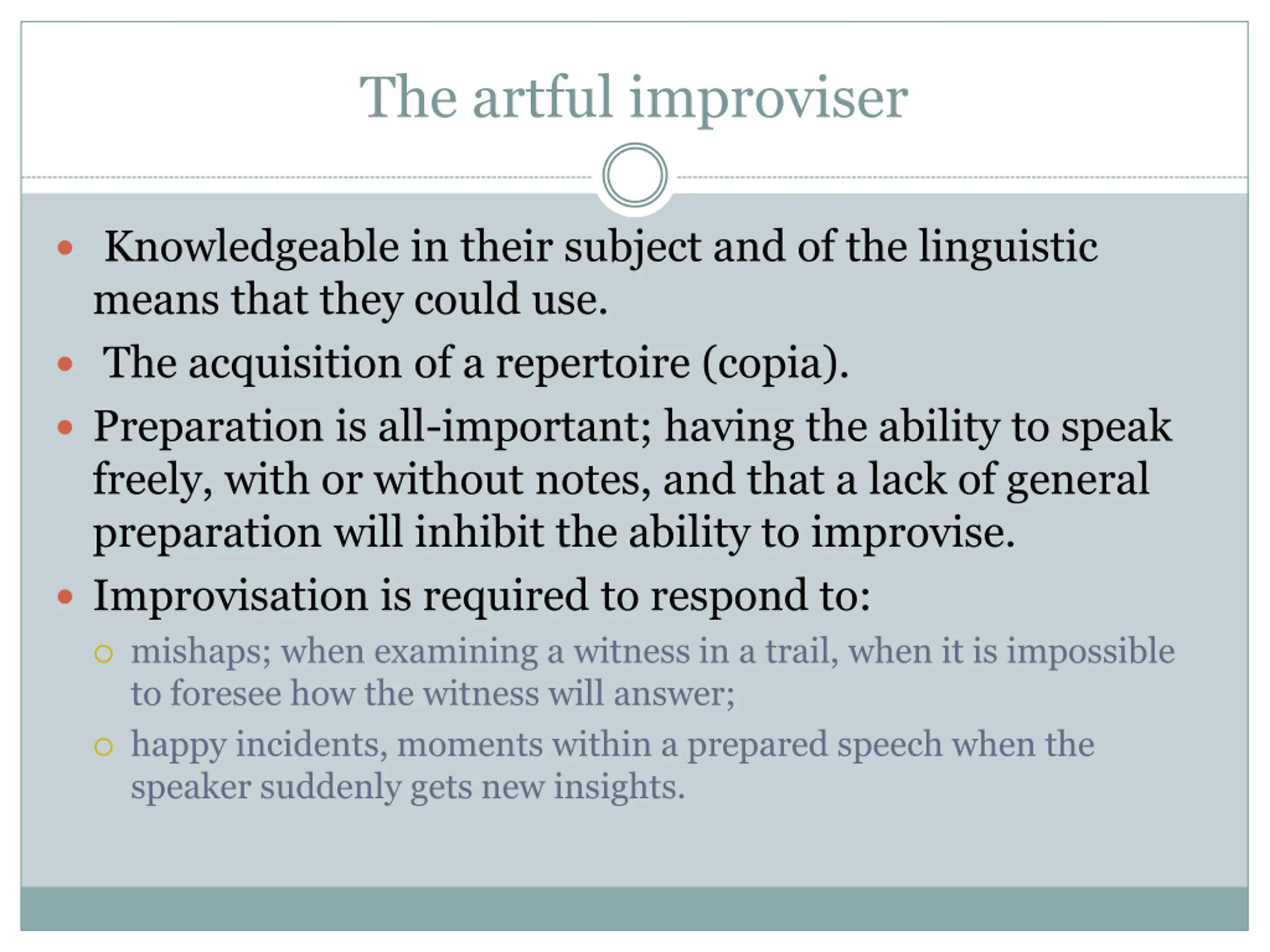 The artful improviser

- Knowledgeable in their subject and of the linguistic means that they could use.
- The acquisition of a repertoire (copia).
- Preparation is all-important; having the ability to speak freely, with or without notes, and that a lack of general preparation will inhibit the ability to improvise.
- Improvisation is required to respond to:
  - mishaps; when examining a witness in a trail, when it is impossible to foresee how the witness will answer;
  - happy incidents, moments within a prepared speech when the speaker suddenly gets new insights.